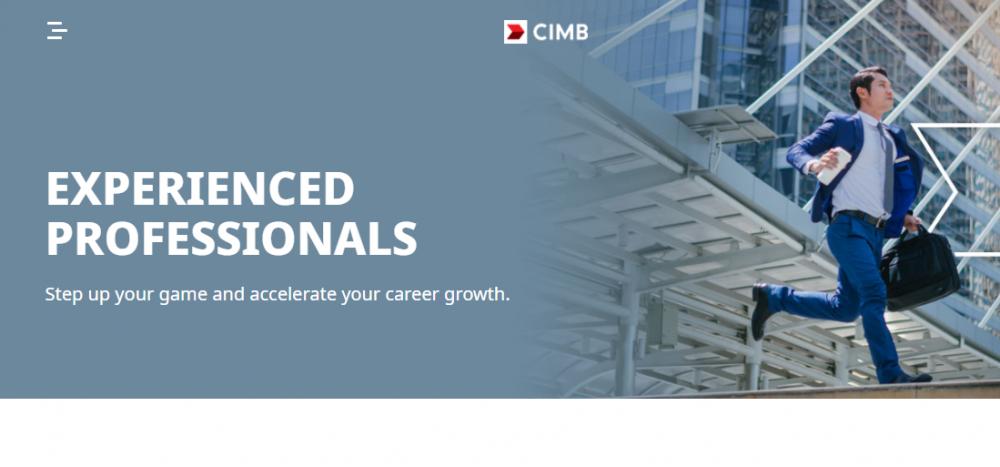 CIMB

EXPERIENCED PROFESSIONALS

Step up your game and accelerate your career growth.